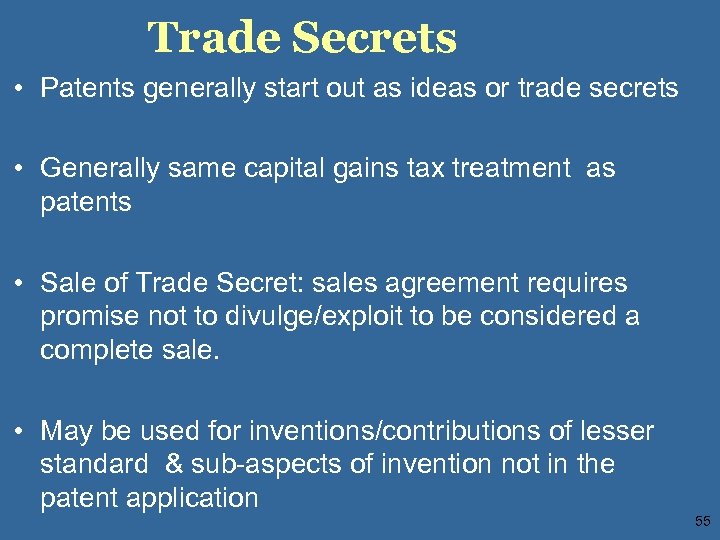 Trade Secrets

• Patents generally start out as ideas or trade secrets

• Generally same capital gains tax treatment as patents

• Sale of Trade Secret: sales agreement requires promise not to divulge/exploit to be considered a complete sale.

• May be used for inventions/contributions of lesser standard & sub-aspects of invention not in the patent application

55